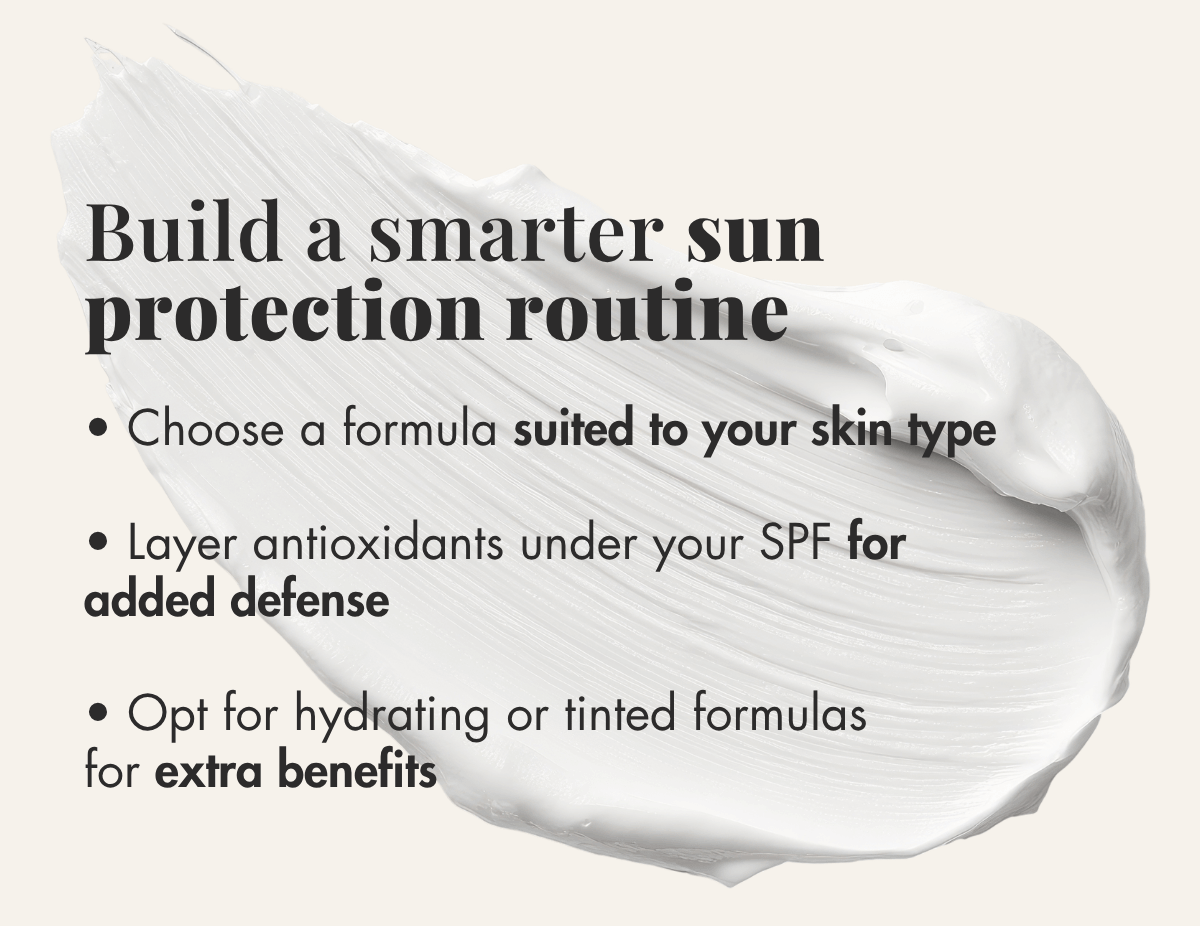 Build a smarter sun protection routine

• Choose a formula suited to your skin type

• Layer antioxidants under your SPF for added defense

• Opt for hydrating or tinted formulas for extra benefits